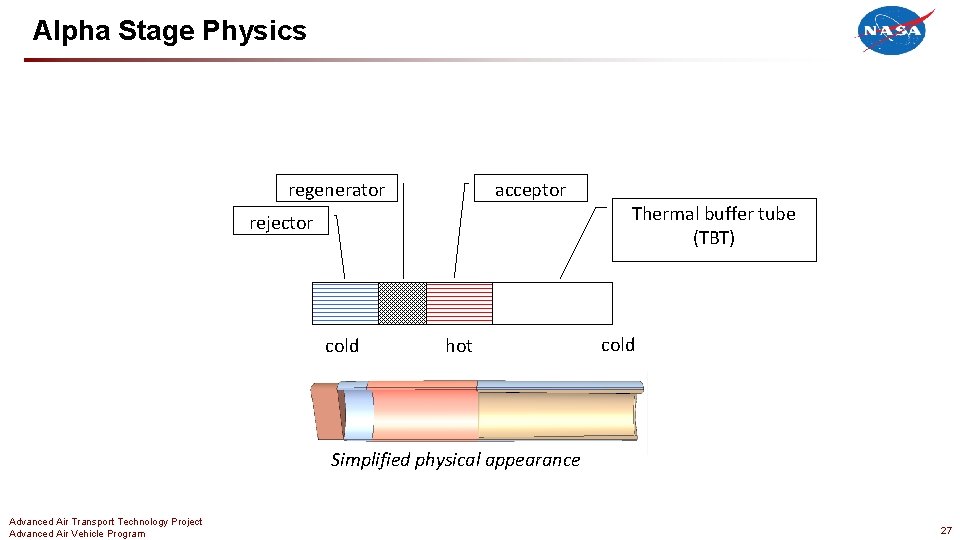 Alpha Stage Physics

NASA

regenerator

acceptor

rejector

Thermal buffer tube (TBT)

cold

hot

cold

Simplified physical appearance

Advanced Air Transport Technology Project
Advanced Air Vehicle Program

27